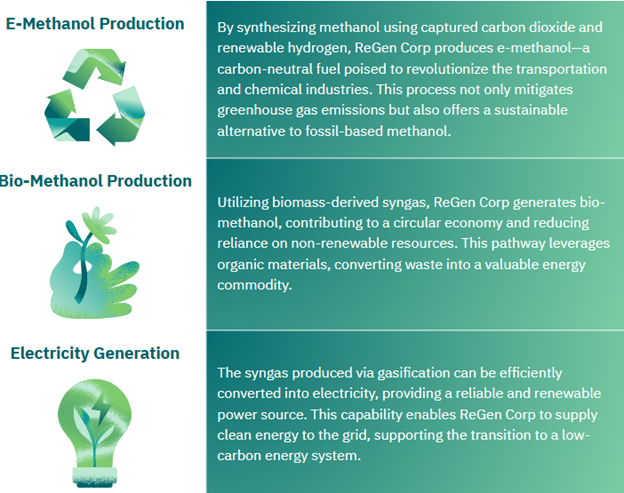 E-Methanol Production

By synthesizing methanol using captured carbon dioxide and renewable hydrogen, ReGen Corp produces e-methanol—a carbon-neutral fuel poised to revolutionize the transportation and chemical industries. This process not only mitigates greenhouse gas emissions but also offers a sustainable alternative to fossil-based methanol.

Bio-Methanol Production

Utilizing biomass-derived syngas, ReGen Corp generates bio-methanol, contributing to a circular economy and reducing reliance on non-renewable resources. This pathway leverages organic materials, converting waste into a valuable energy commodity.

Electricity Generation

The syngas produced via gasification can be efficiently converted into electricity, providing a reliable and renewable power source. This capability enables ReGen Corp to supply clean energy to the grid, supporting the transition to a low-carbon energy system.